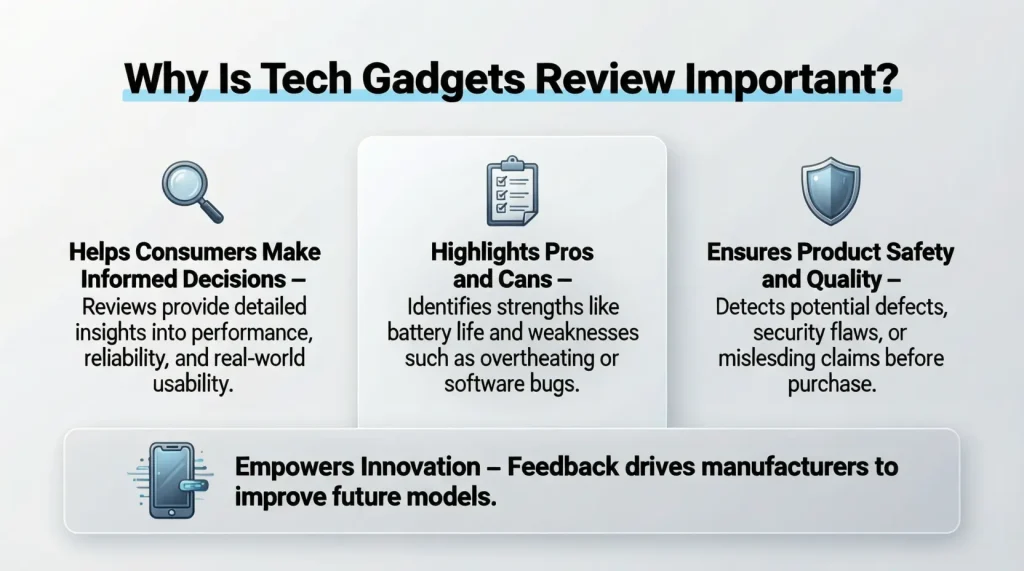 Why Is Tech Gadgets Review Important?

Helps Consumers Make Informed Decisions – Reviews provide detailed insights into performance, reliability, and real-world usability.

Highlights Pros and Cans – Identifies strengths like battery life and weaknesses such as overtheating or software bugs.

Ensures Product Safety and Quality – Detects potential defects, security flaws, or mislesding claims before purchase.

Empowers Innovation – Feedback drives manufacturers to improve future models.